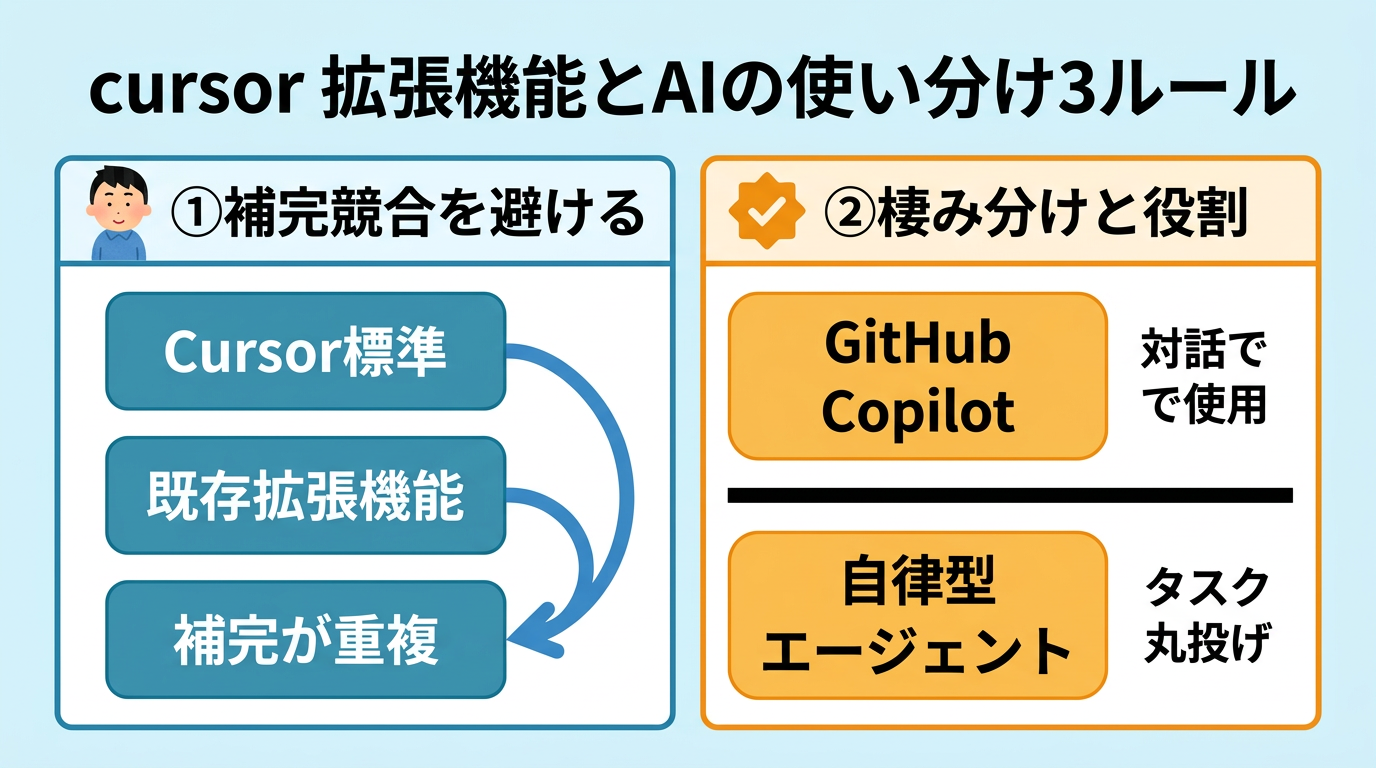 cursor 拡張機能とAIの使い分け3ルール

①補完競合を避ける

Cursor標準

既存拡張機能

補完が重複

②棲み分けと役割

GitHub Copilot

対話でで使用

自律型エージェント

タスク丸投げ